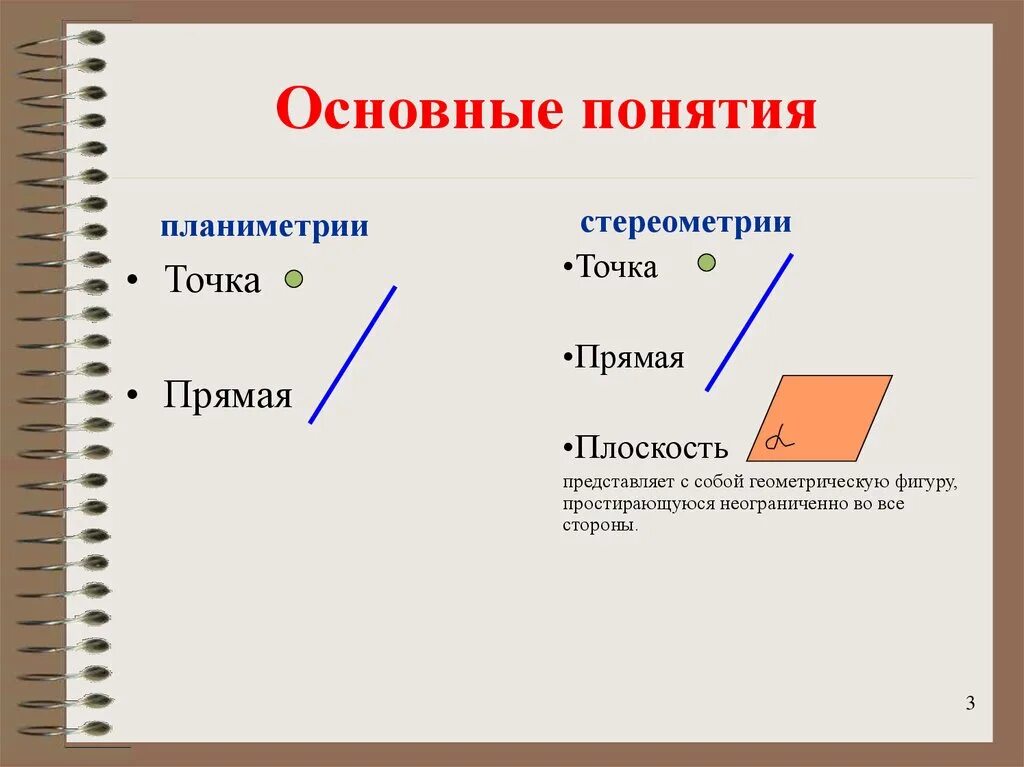 Основные понятия

планиметрии

• Точка

• Прямая

стереометрии

•Точка

•Прямая

•Плоскость

$\alpha$

представляет с собой геометрическую фигуру, простирающуюся неограниченно во все стороны.

3